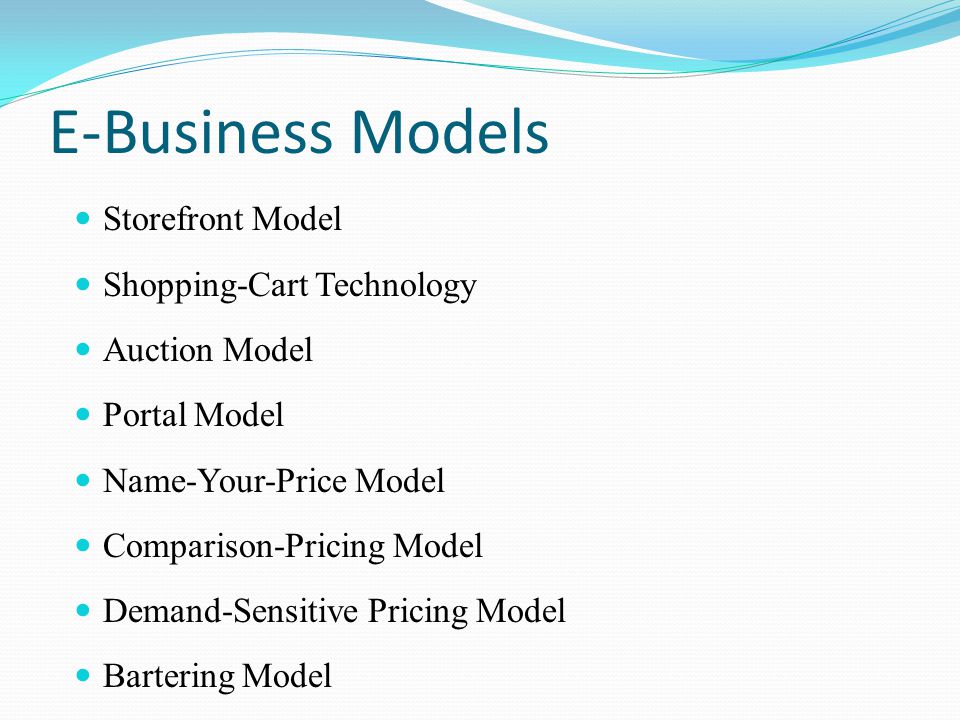 E-Business Models

- Storefront Model
- Shopping-Cart Technology
- Auction Model
- Portal Model
- Name-Your-Price Model
- Comparison-Pricing Model
- Demand-Sensitive Pricing Model
- Bartering Model